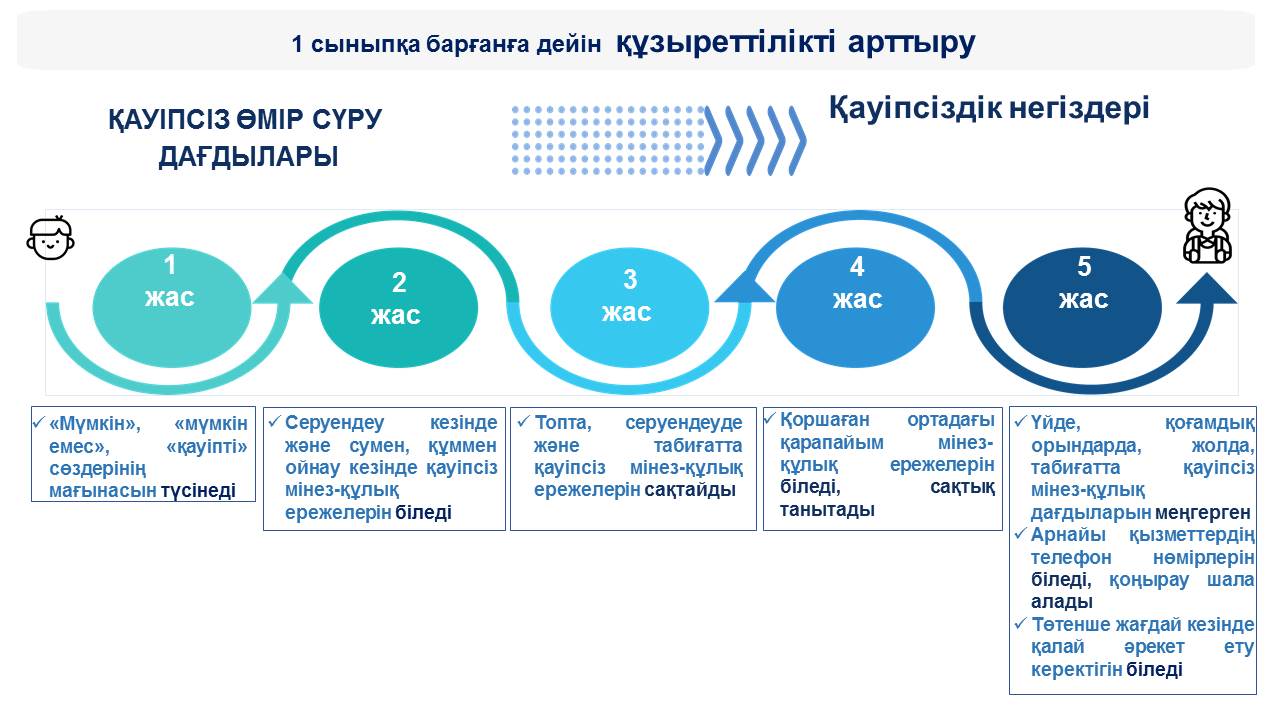 1 сыныпқа барғанға дейін құзыреттілікті арттыру

ҚАУІПСІЗ ӨМІР СҮРУ ДАҒДЫЛАРЫ

Қауіпсіздік негіздері

1 жас

2 жас

3 жас

4 жас

5 жас

✓ «Мүмкін», «мүмкін емес», «қауіпті» сөздерінің мағынасын түсінеді

✓ Серуендеу кезінде және сумен, құммен ойнау кезінде қауіпсіз мінез-құлық ережелерін біледі

✓ Топта, серуендеуде және табиғатта қауіпсіз мінез-құлық ережелерін сақтайды

✓ Қоршаған ортадағы қарапайым мінез-құлық ережелерін біледі, сақтық танытады

✓ Үйде, қоғамдық орындарда, жолда, табиғатта қауіпсіз мінез-құлық дағдыларын меңгерген
✓ Арнайы қызметтердің телефон нөмірлерін біледі, қоңырау шала алады
✓ Төтенше жағдай кезінде қалай әрекет ету керектігін біледі